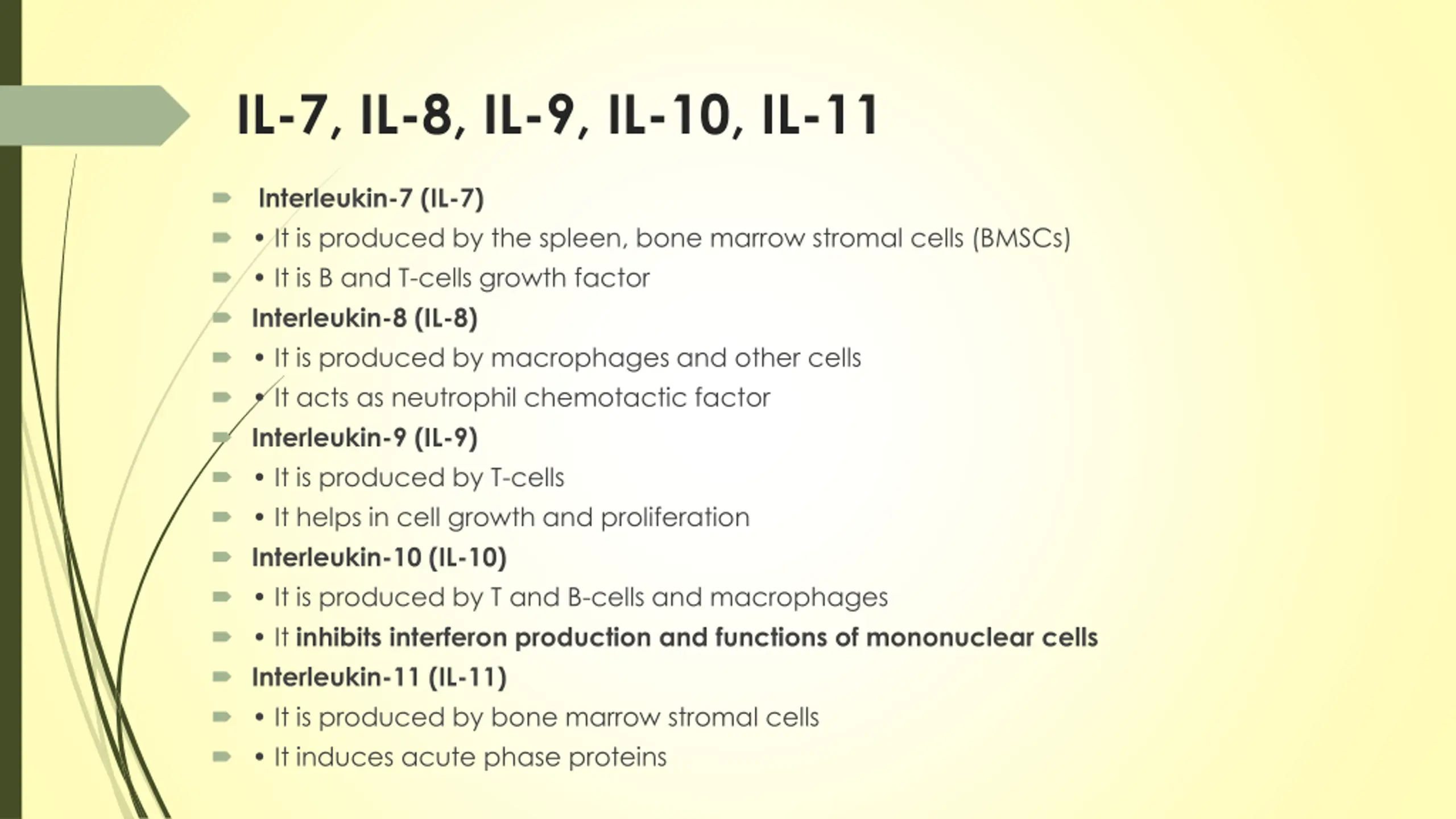 IL-7, IL-8, IL-9, IL-10, IL-11

Interleukin-7 (IL-7)
• It is produced by the spleen, bone marrow stromal cells (BMSCs)
• It is B and T-cells growth factor
Interleukin-8 (IL-8)
• It is produced by macrophages and other cells
• It acts as neutrophil chemotactic factor
Interleukin-9 (IL-9)
• It is produced by T-cells
• It helps in cell growth and proliferation
Interleukin-10 (IL-10)
• It is produced by T and B-cells and macrophages
• It inhibits interferon production and functions of mononuclear cells
Interleukin-11 (IL-11)
• It is produced by bone marrow stromal cells
• It induces acute phase proteins